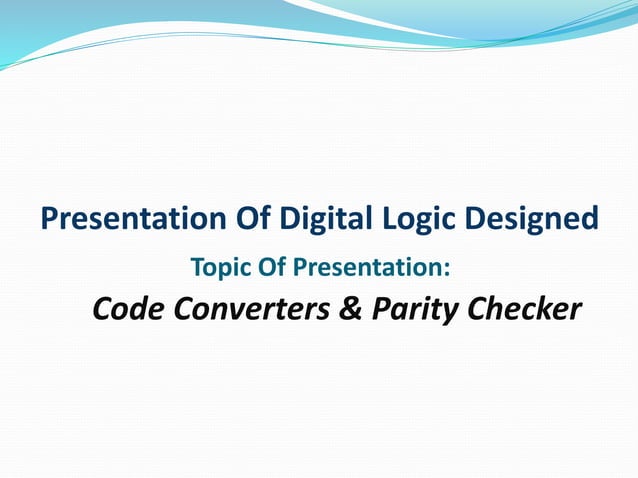 Presentation Of Digital Logic Designed

Topic Of Presentation:

Code Converters & Parity Checker